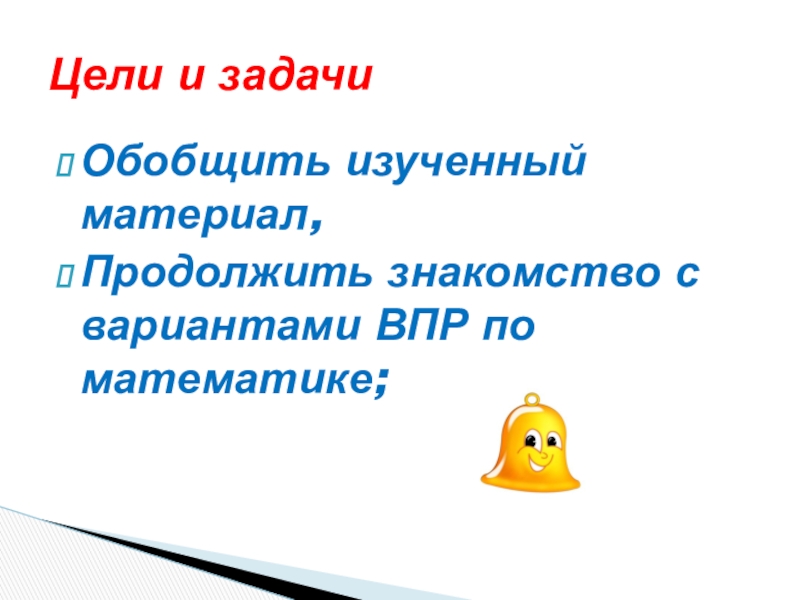 Цели и задачи

Обобщить изученный материал,

Продолжить знакомство с вариантами ВПР по математике;